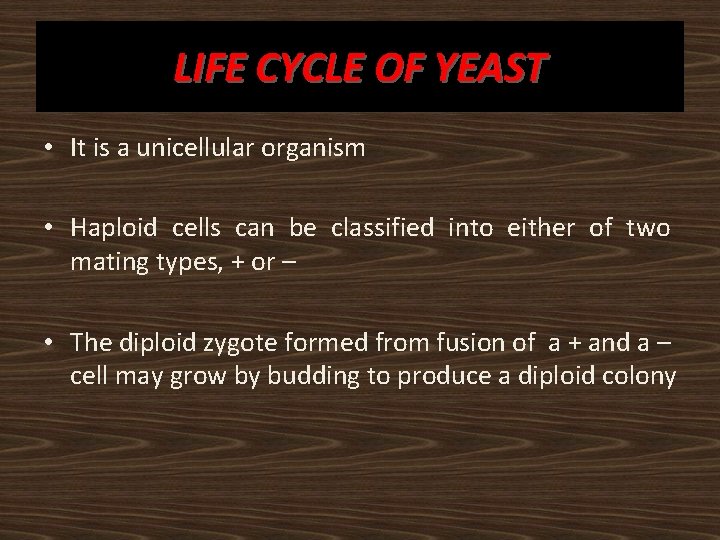 LIFE CYCLE OF YEAST

• It is a unicellular organism

• Haploid cells can be classified into either of two mating types, + or –

• The diploid zygote formed from fusion of a + and a – cell may grow by budding to produce a diploid colony